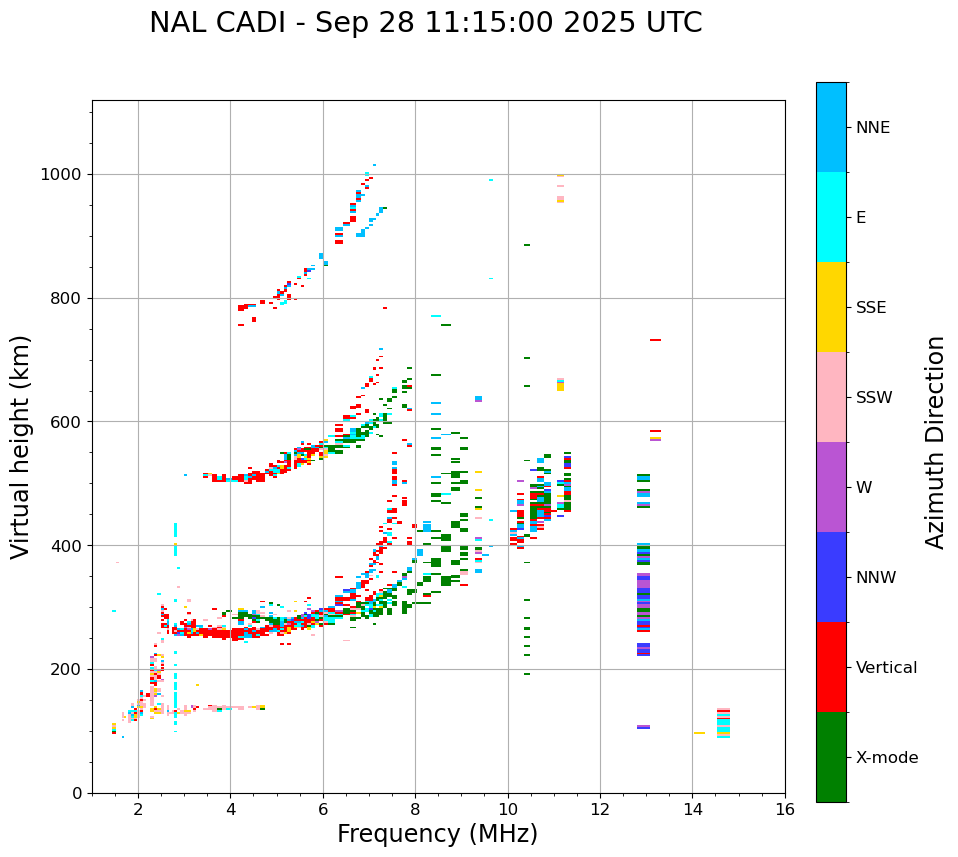 NAL CADI - Sep 28 11:15:00 2025 UTC

Virtual height (km)

1000
800
600
400
200
0

2
4
6
8
10
12
14
16

Frequency (MHz)

NNE
E
SSE
SSW
W
NNW
Vertical
X-mode

Azimuth Direction